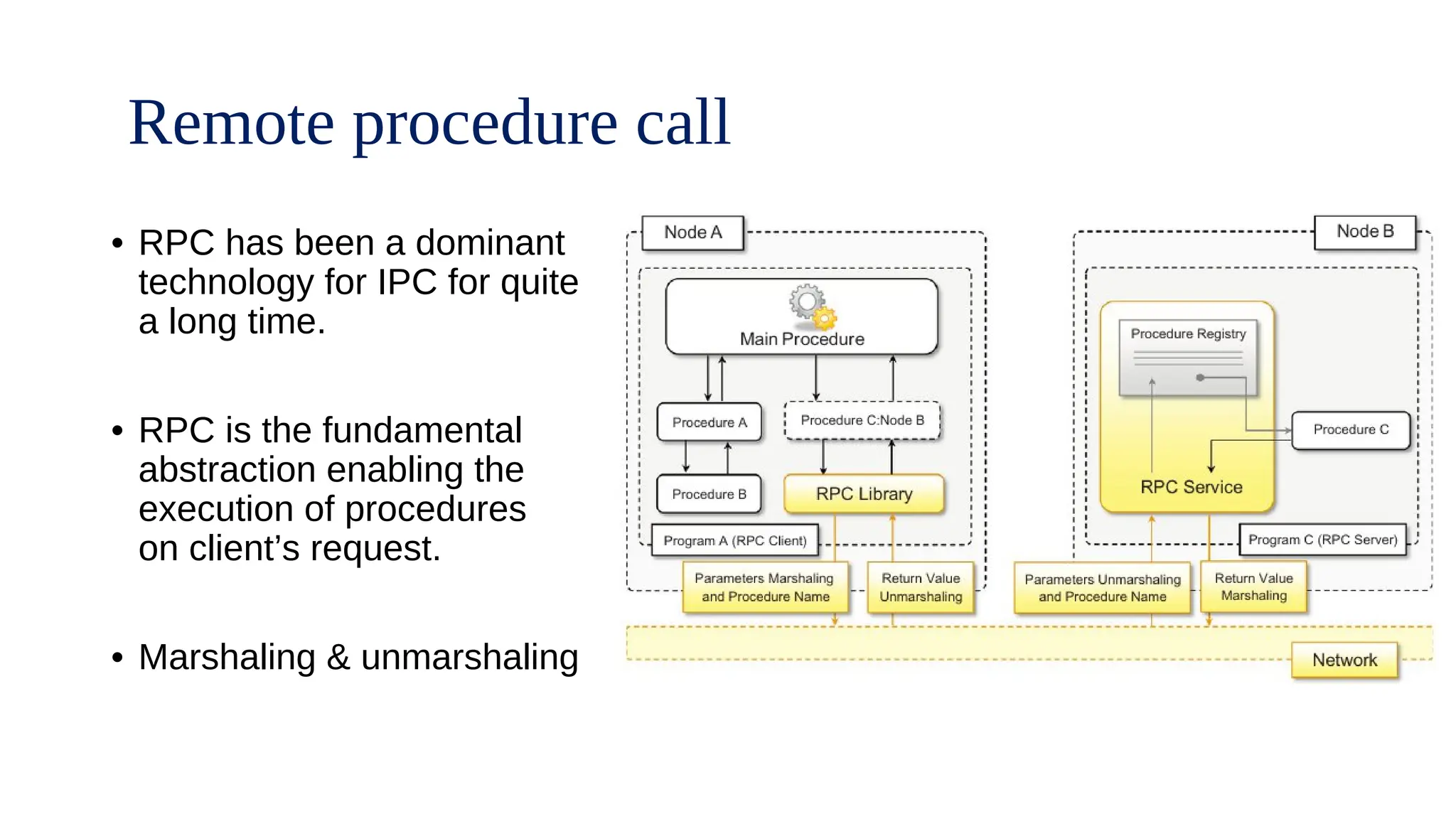 Remote procedure call

• RPC has been a dominant technology for IPC for quite a long time.

• RPC is the fundamental abstraction enabling the execution of procedures on client's request.

• Marshaling & unmarshaling

Node A
Main Procedure
Procedure A
Procedure C:Node B
Procedure B
RPC Library
Program A (RPC Client)
Parameters Marshaling and Procedure Name
Return Value Unmarshaling

Node B
Procedure Registry
Procedure C
RPC Service
Program C (RPC Server)
Parameters Unmarshaling and Procedure Name
Return Value Marshaling

Network